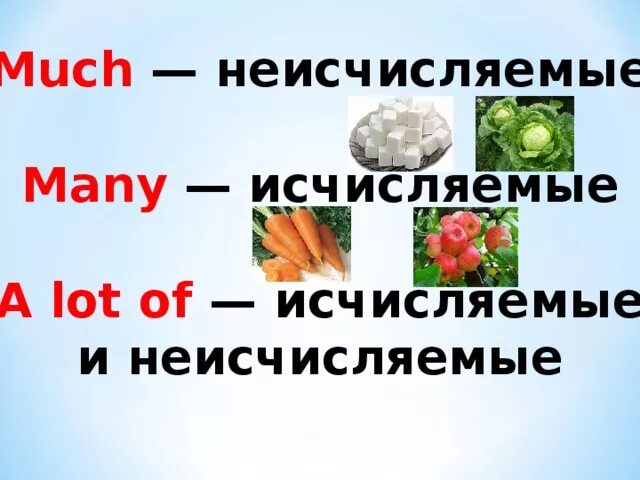 Much — неисчисляемые

Many — исчисляемые

A lot of — исчисляемые и неисчисляемые